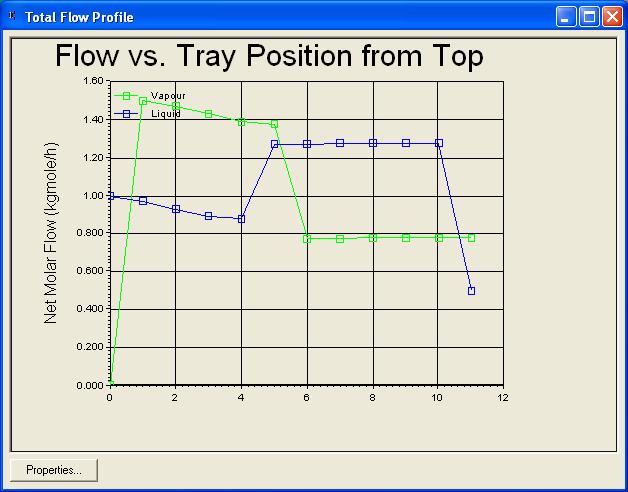 Total Flow Profile

Flow vs. Tray Position from Top

Vapour
Liquid

Net Molar Flow (kgmole/h)

1.60
1.40
1.20
1.00
0.800
0.600
0.400
0.200
0.000

0
2
4
6
8
10
12

Properties...